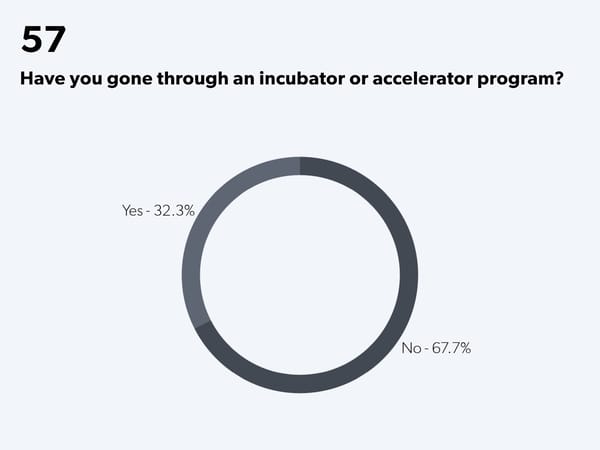 57

Have you gone through an incubator or accelerator program?

Yes - 32.3%

No - 67.7%